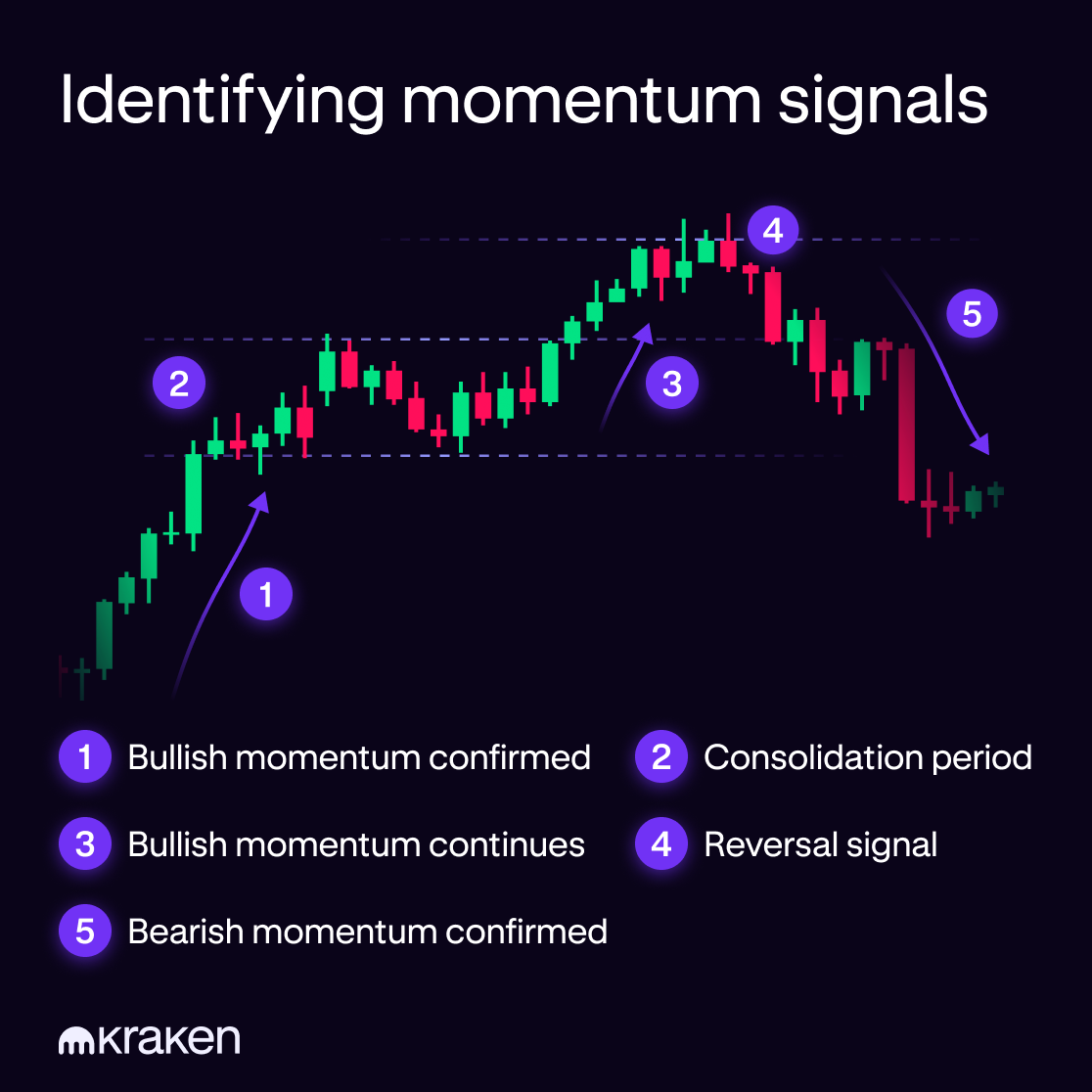 Identifying momentum signals

4

5

2

3

1

1 Bullish momentum confirmed

2 Consolidation period

3 Bullish momentum continues

4 Reversal signal

5 Bearish momentum confirmed

kraken